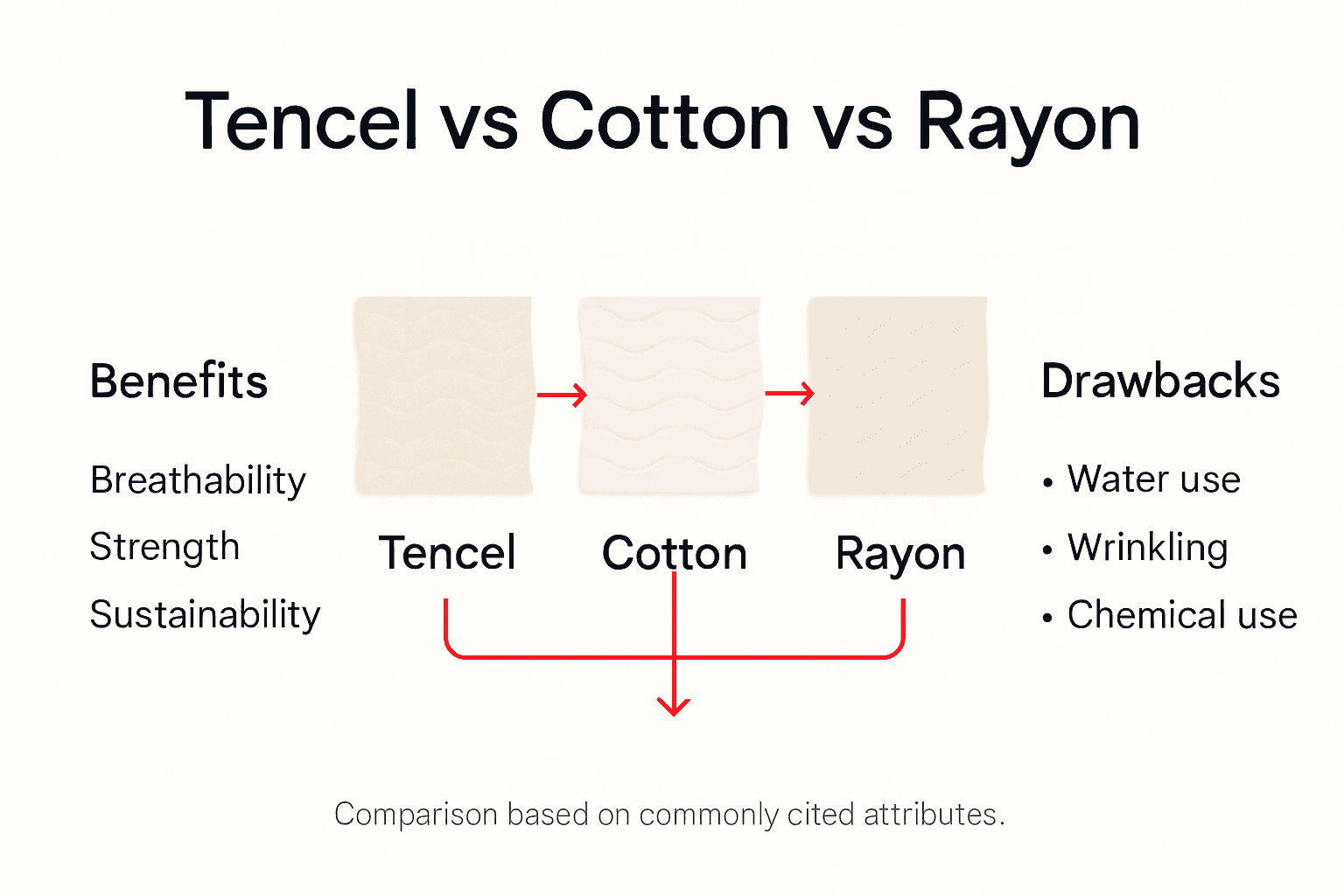 Tencel vs Cotton vs Rayon

Benefits

Breathability

Strength

Sustainability

Tencel

Cotton

Rayon

Drawbacks

• Water use

• Wrinkling

• Chemical use

Comparison based on commonly cited attributes.